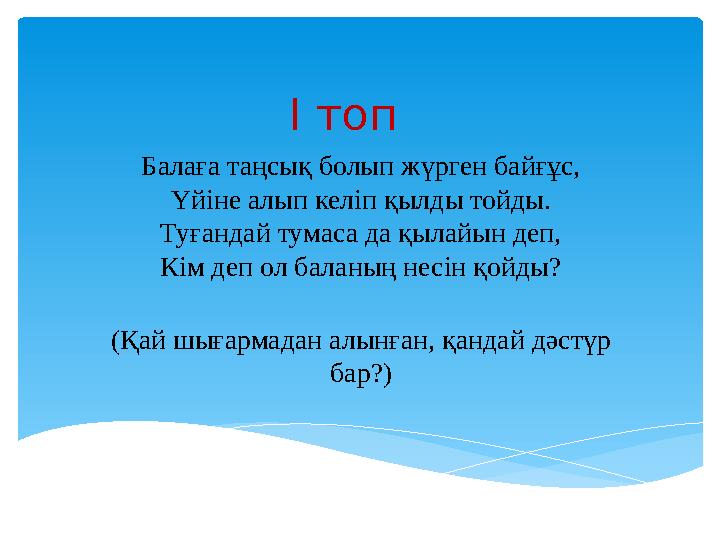 І топ

Балаға таңсық болып жүрген байғұс,
Үйіне алып келіп қылды тойды.
Туғандай тумаса да қылайын деп,
Кім деп ол баланың несін қойды?

(Қай шығармадан алынған, қандай дәстүр бар?)